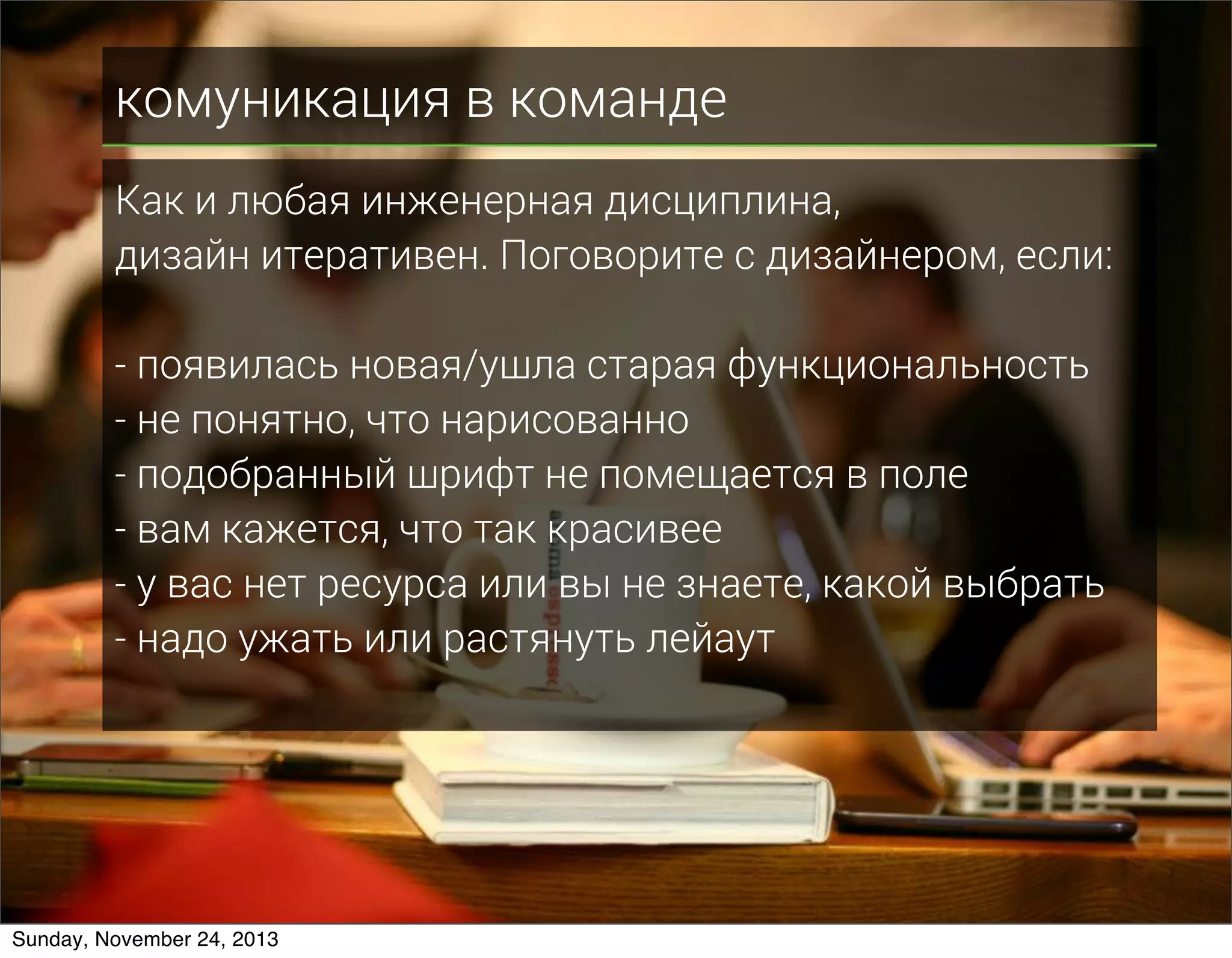 комуникация в команде

Как и любая инженерная дисциплина, дизайн итеративен. Поговорите с дизайнером, если:

- появилась новая/ушла старая функциональность
- не понятно, что нарисованно
- подобранный шрифт не помещается в поле
- вам кажется, что так красивее
- у вас нет ресурса или вы не знаете, какой выбрать
- надо ужать или растянуть лейаут

Sunday, November 24, 2013